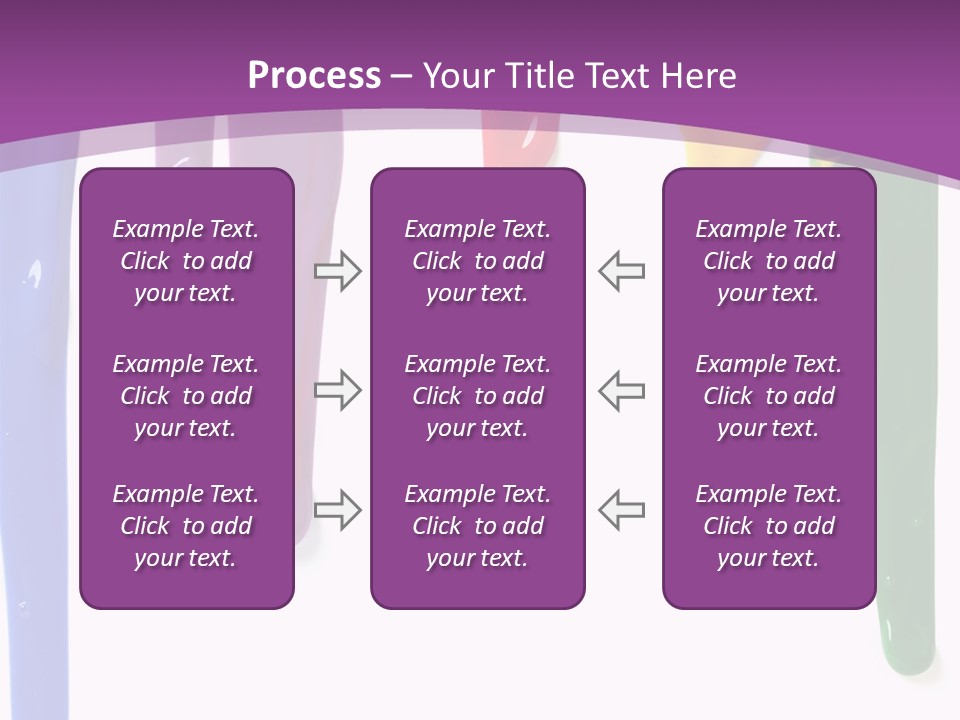 Process – Your Title Text Here

Example Text. Click to add your text.

Example Text. Click to add your text.

Example Text. Click to add your text.

Example Text. Click to add your text.

Example Text. Click to add your text.

Example Text. Click to add your text.

Example Text. Click to add your text.

Example Text. Click to add your text.

Example Text. Click to add your text.